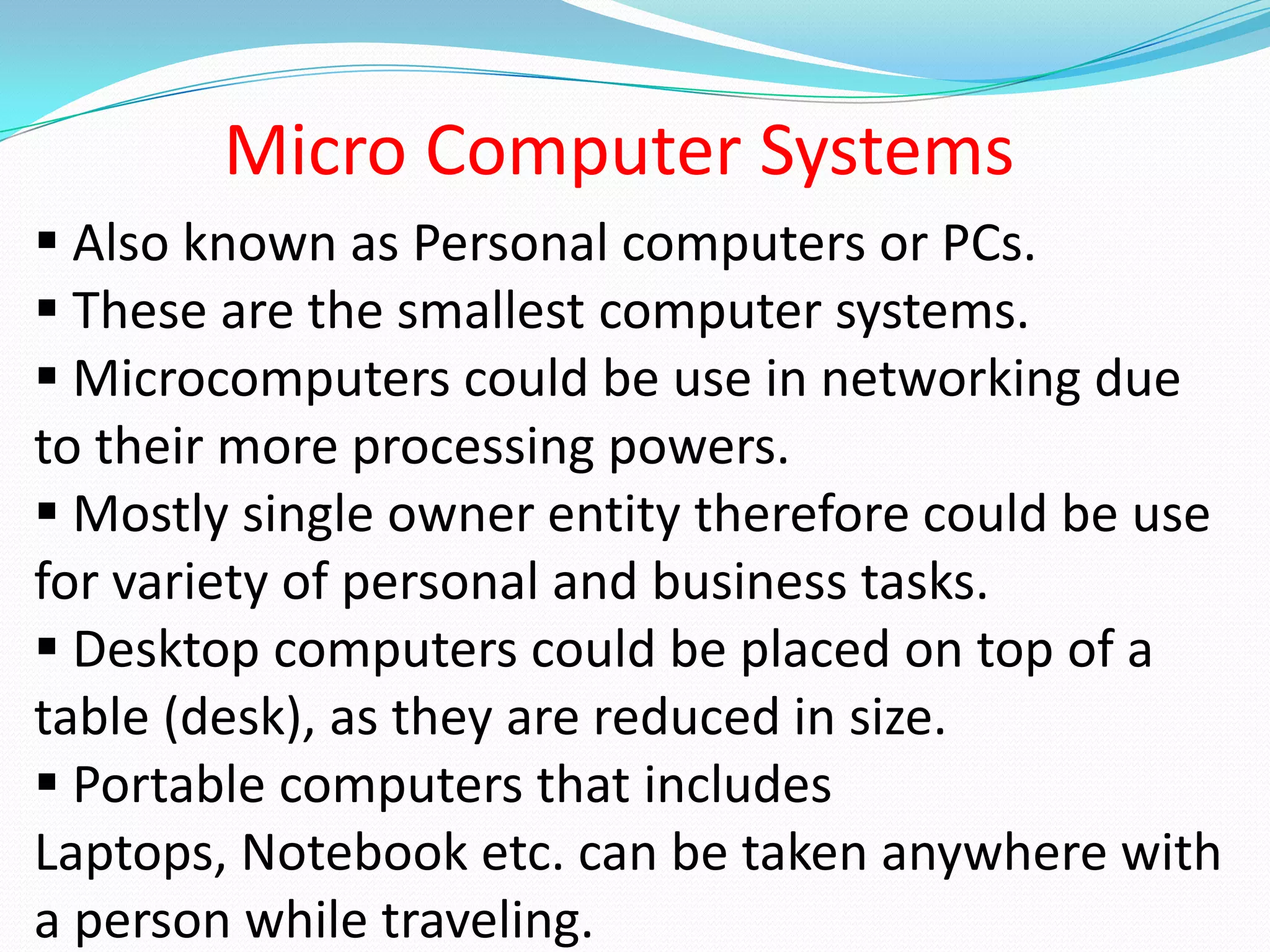 Micro Computer Systems

▪ Also known as Personal computers or PCs.
▪ These are the smallest computer systems.
▪ Microcomputers could be use in networking due to their more processing powers.
▪ Mostly single owner entity therefore could be use for variety of personal and business tasks.
▪ Desktop computers could be placed on top of a table (desk), as they are reduced in size.
▪ Portable computers that includes Laptops, Notebook etc. can be taken anywhere with a person while traveling.